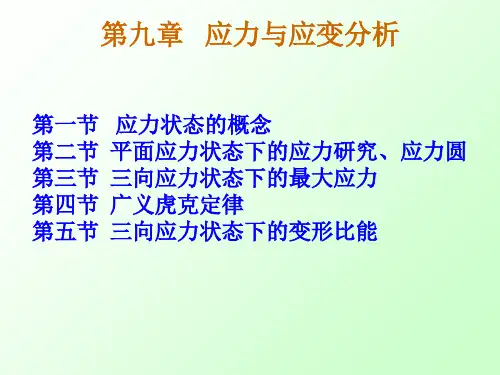 第九章　应力与应变分析

第一节　应力状态的概念
第二节　平面应力状态下的应力研究、应力圆
第三节　三向应力状态下的最大应力
第四节　广义虎克定律
第五节　三向应力状态下的变形比能